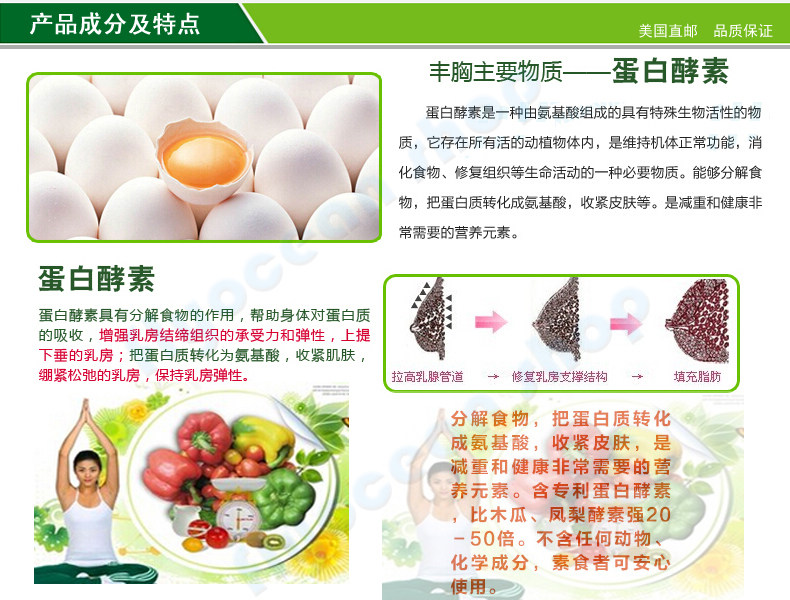 产品成分及特点

美国直邮　品质保证

丰胸主要物质——蛋白酵素

蛋白酵素是一种由氨基酸组成的具有特殊生物活性的物质，它存在所有活的动植物体内，是维持机体正常功能，消化食物、修复组织等生命活动的一种必要物质。能够分解食物，把蛋白质转化成氨基酸，收紧皮肤等。是减重和健康非常需要的营养元素。

蛋白酵素

蛋白酵素具有分解食物的作用，帮助身体对蛋白质的吸收，增强乳房结缔组织的承受力和弹性，上提下垂的乳房；把蛋白质转化为氨基酸，收紧肌肤，绷紧松弛的乳房，保持乳房弹性。

拉高乳腺管道　→　修复乳房支撑结构　→　填充脂肪

分解食物，把蛋白质转化成氨基酸，收紧皮肤，是减重和健康非常需要的营养元素。含专利蛋白酵素，比木瓜、凤梨酵素强20－50倍。不含任何动物、化学成分，素食者可安心使用。